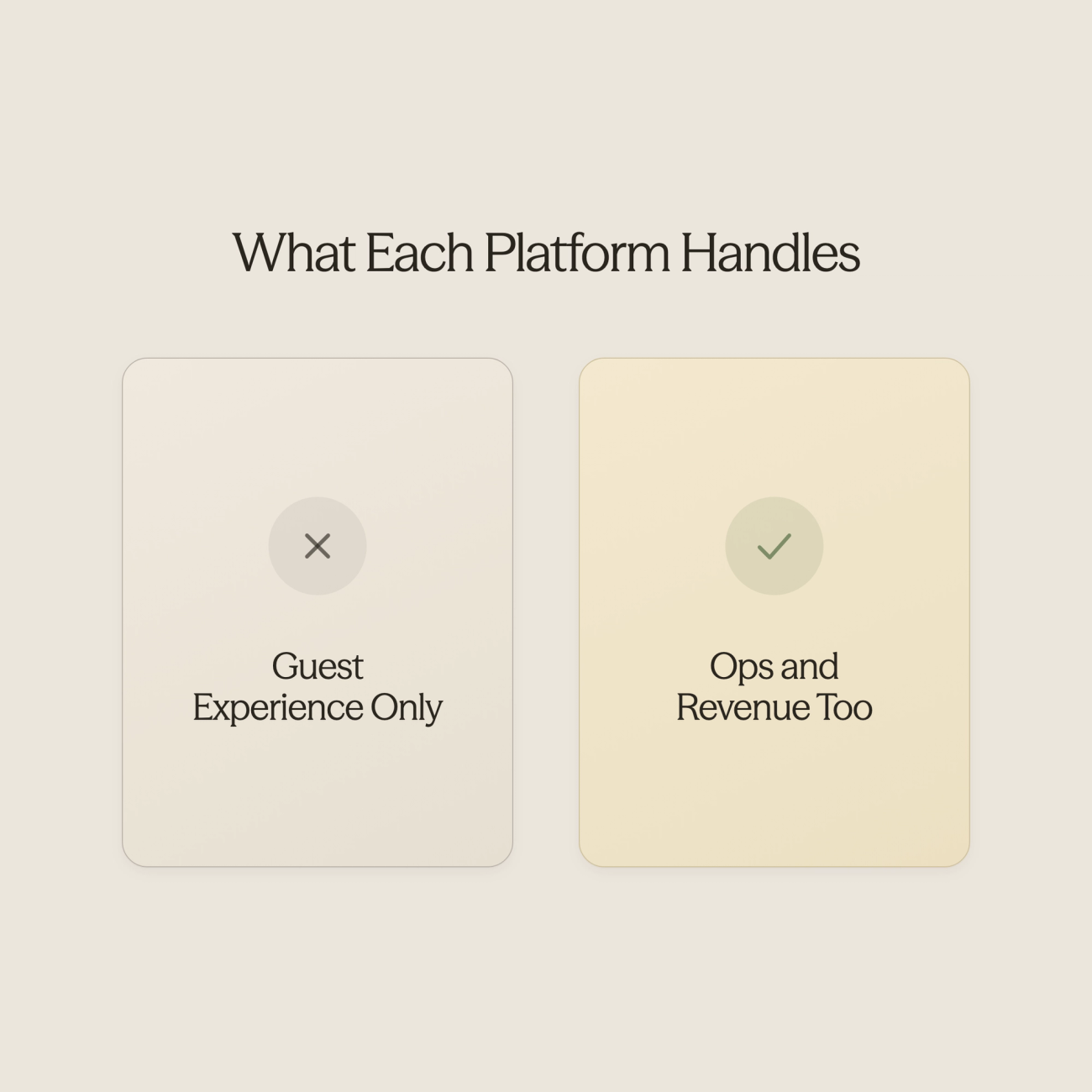 What Each Platform Handles

Guest Experience Only

Ops and Revenue Too